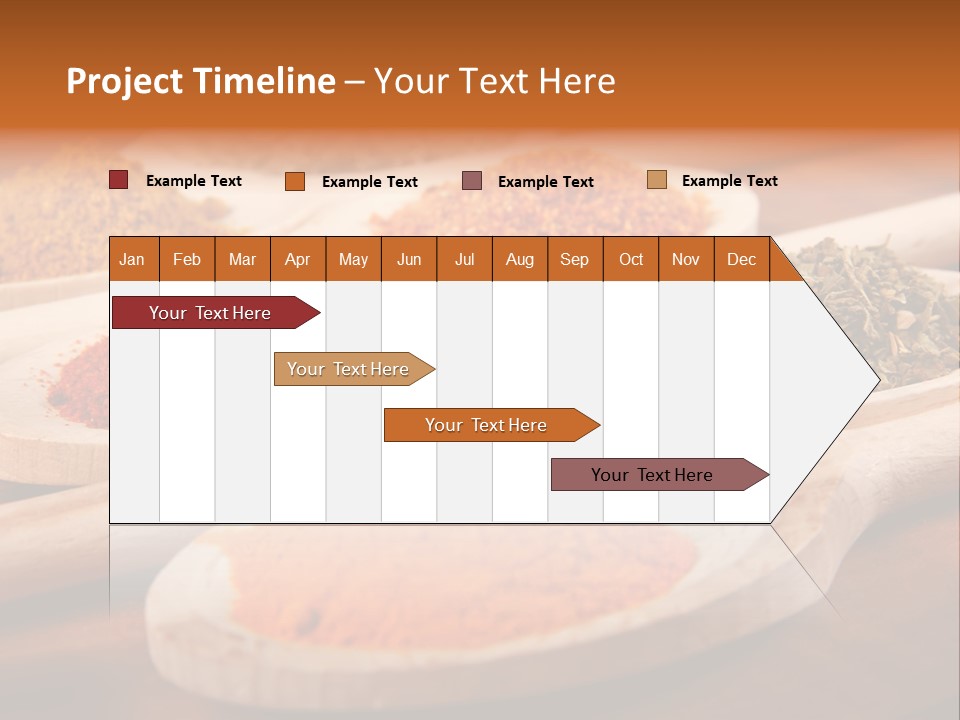 Project Timeline – Your Text Here

Example Text Example Text Example Text Example Text

| Jan | Feb | Mar | Apr | May | Jun | Jul | Aug | Sep | Oct | Nov | Dec |
|---|---|---|---|---|---|---|---|---|---|---|---|

Your Text Here

Your Text Here

Your Text Here

Your Text Here